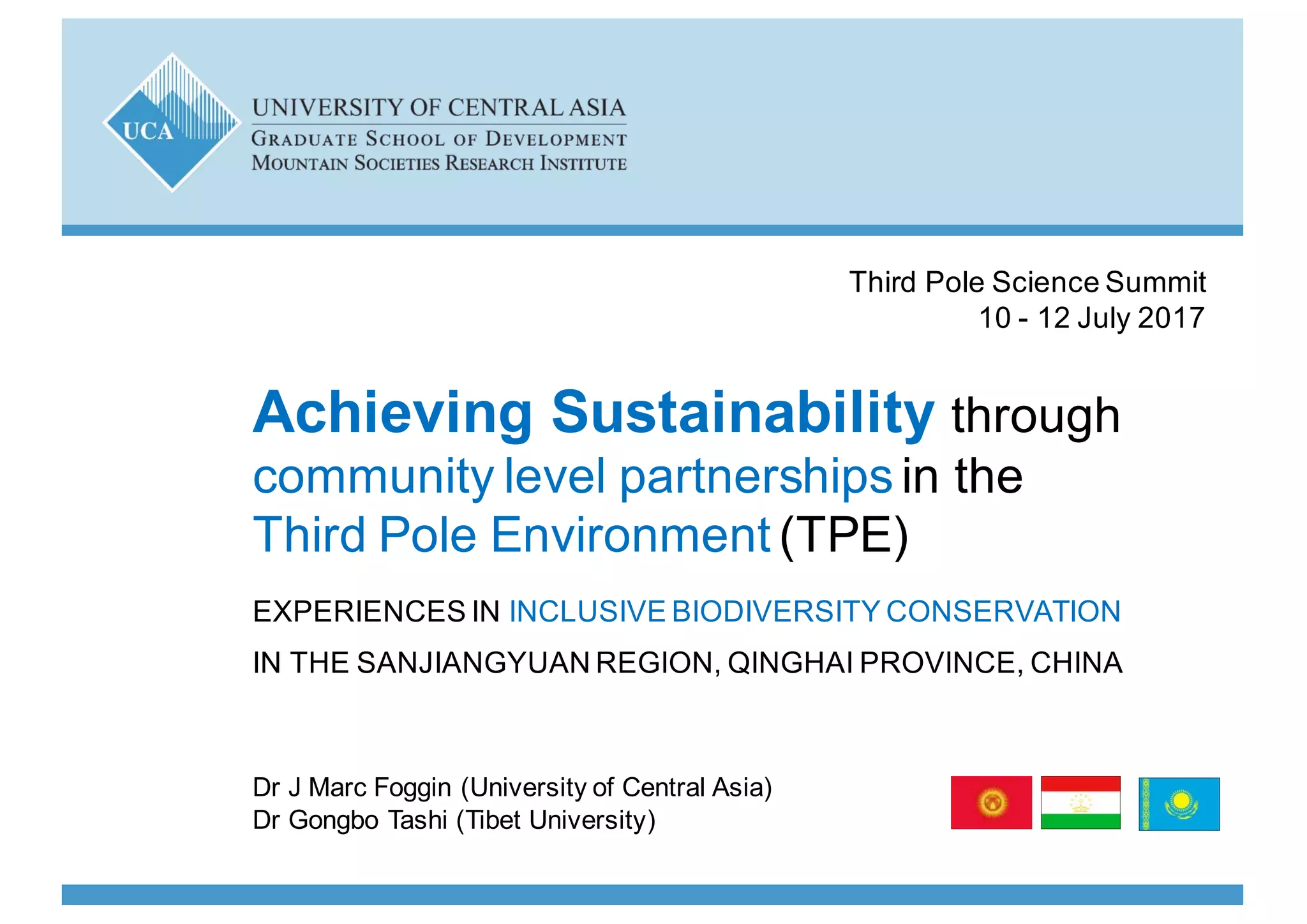 UCA

UNIVERSITY OF CENTRAL ASIA
GRADUATE SCHOOL OF DEVELOPMENT
MOUNTAIN SOCIETIES RESEARCH INSTITUTE

Third Pole Science Summit
10 - 12 July 2017

Achieving Sustainability through community level partnerships in the Third Pole Environment (TPE)

EXPERIENCES IN INCLUSIVE BIODIVERSITY CONSERVATION

IN THE SANJIANGYUAN REGION, QINGHAI PROVINCE, CHINA

Dr J Marc Foggin (University of Central Asia)
Dr Gongbo Tashi (Tibet University)